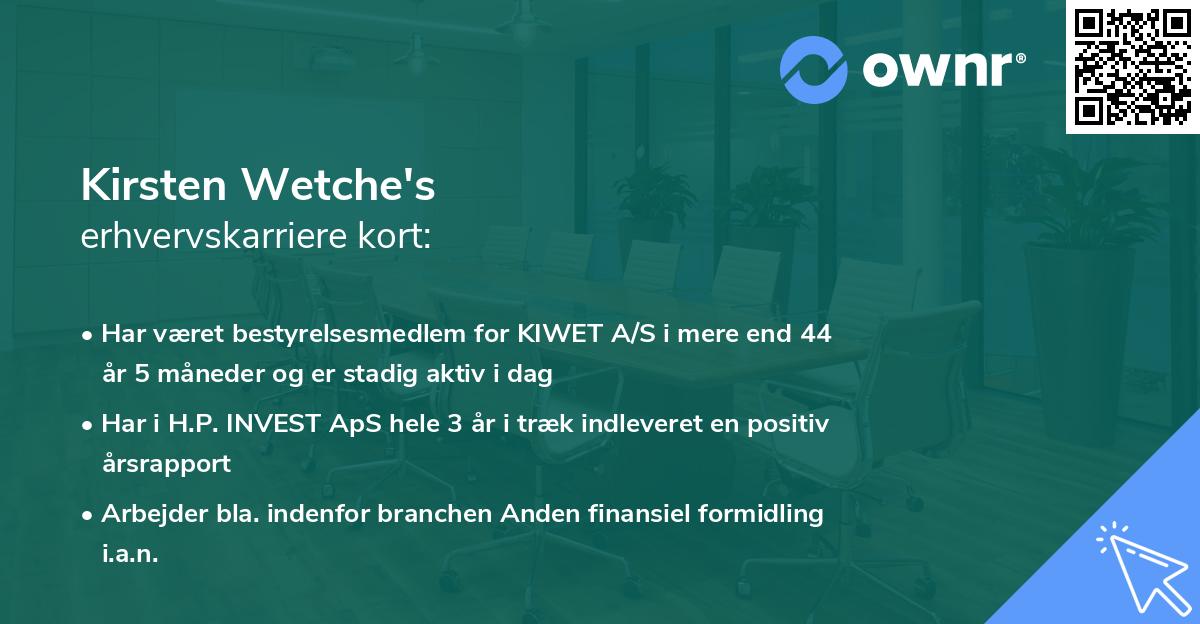 ownr®

Kirsten Wetche's
erhvervskarriere kort:

• Har været bestyrelsesmedlem for KIWET A/S i mere end 44 år 5 måneder og er stadig aktiv i dag
• Har i H.P. INVEST ApS hele 3 år i træk indleveret en positiv årsrapport
• Arbejder bla. indenfor branchen Anden finansiel formidling i.a.n.